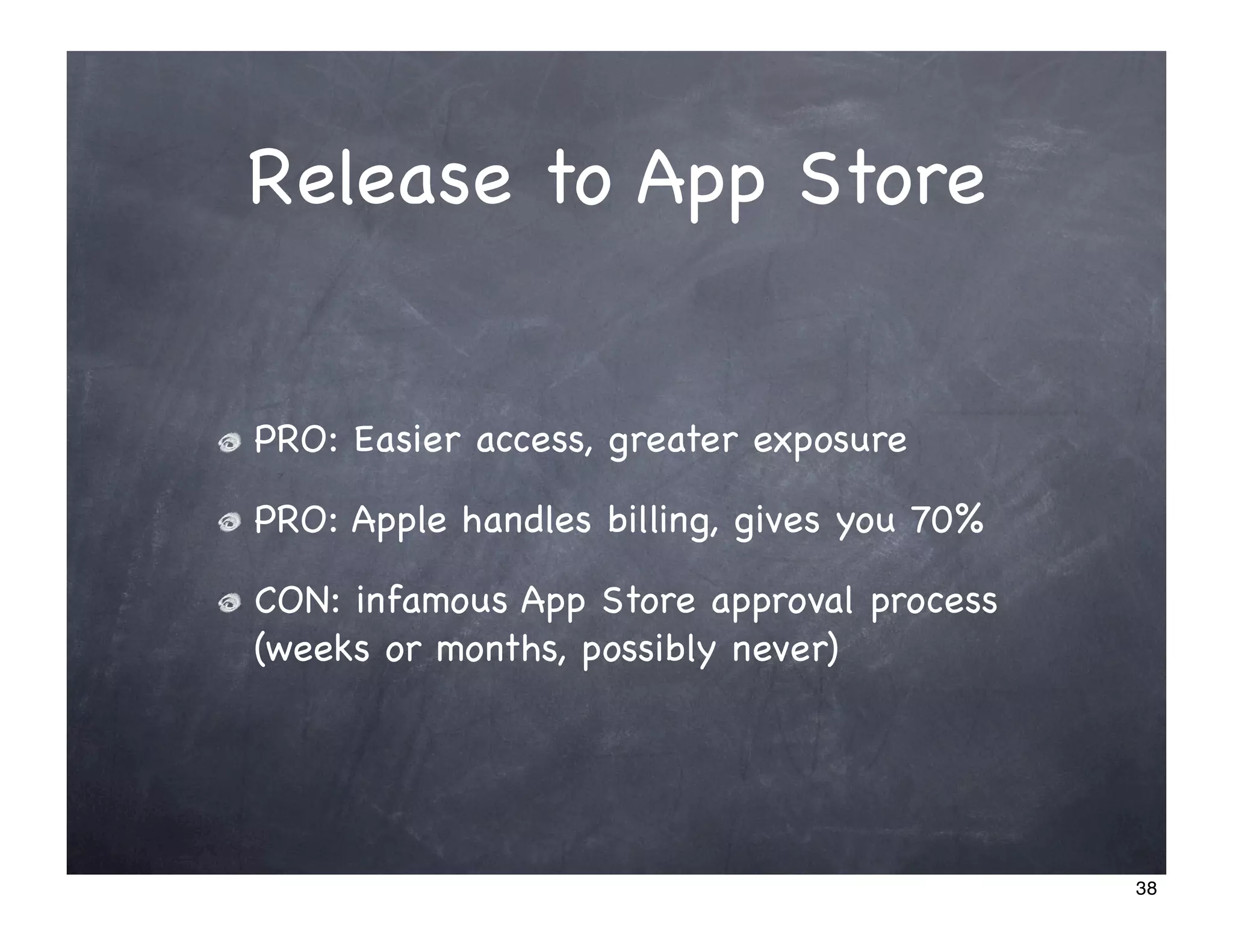 Release to App Store

PRO: Easier access, greater exposure

PRO: Apple handles billing, gives you 70%

CON: infamous App Store approval process (weeks or months, possibly never)

38